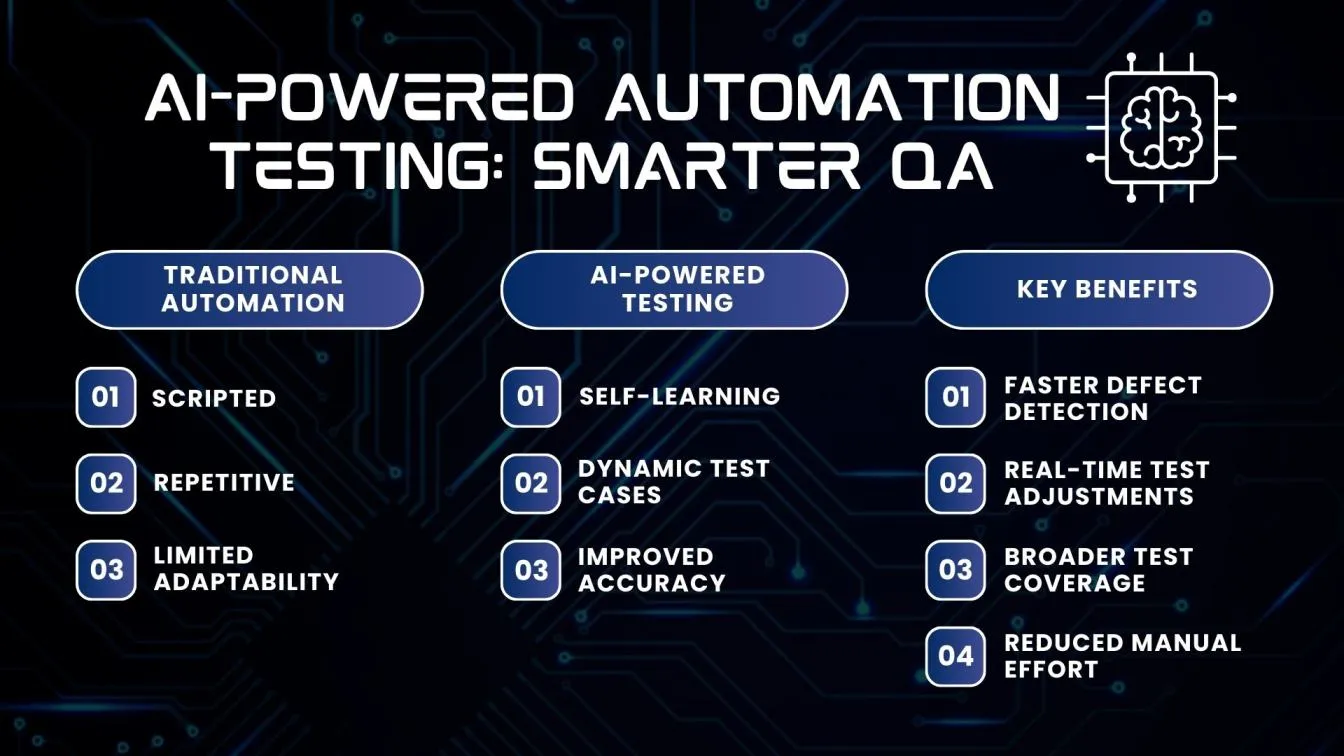 AI-POWERED AUTOMATION TESTING: SMARTER QA

TRADITIONAL AUTOMATION

01 SCRIPTED

02 REPETITIVE

03 LIMITED ADAPTABILITY

AI-POWERED TESTING

01 SELF-LEARNING

02 DYNAMIC TEST CASES

03 IMPROVED ACCURACY

KEY BENEFITS

01 FASTER DEFECT DETECTION

02 REAL-TIME TEST ADJUSTMENTS

03 BROADER TEST COVERAGE

04 REDUCED MANUAL EFFORT